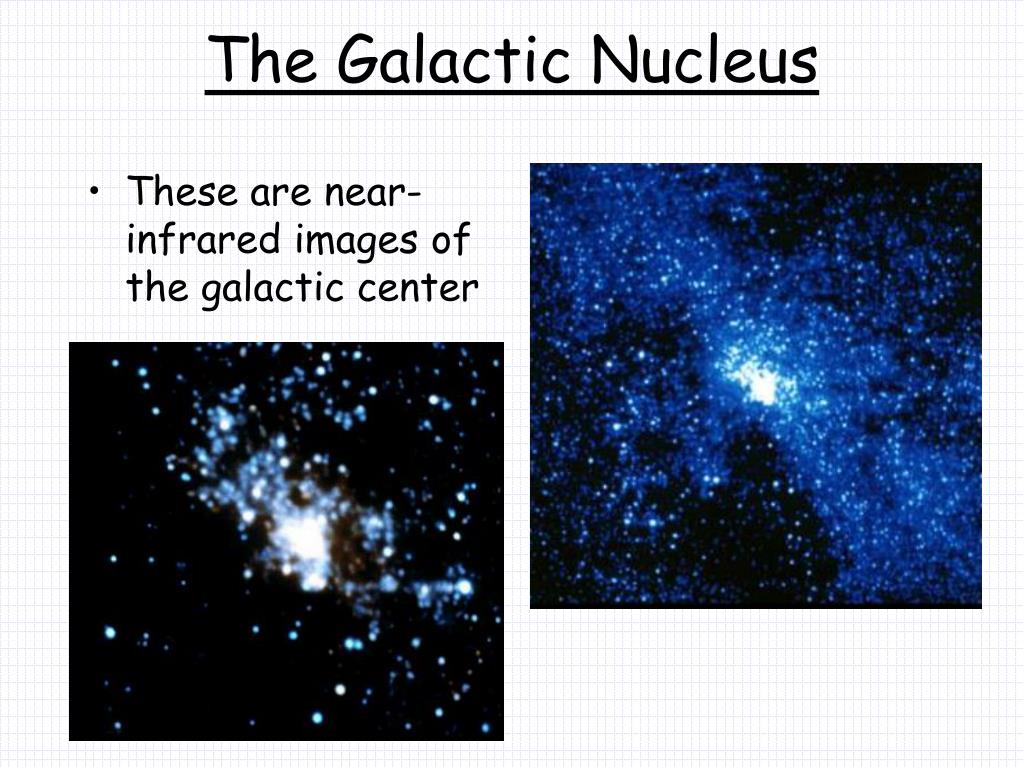 The Galactic Nucleus

• These are near-infrared images of the galactic center